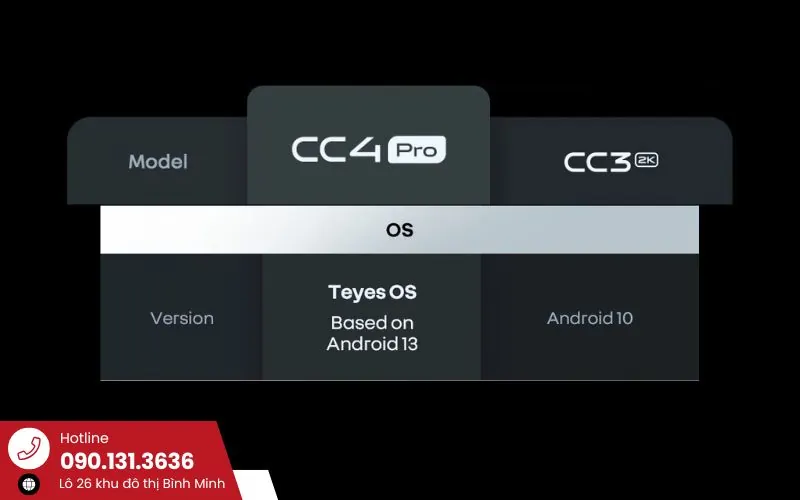 | Model | CC4 Pro | CC3 2K |
|---|---|---|
| OS | | |
| Version | Teyes OS Based on Android 13 | Android 10 |

Hotline
090.131.3636
Lô 26 khu đô thị Bình Minh